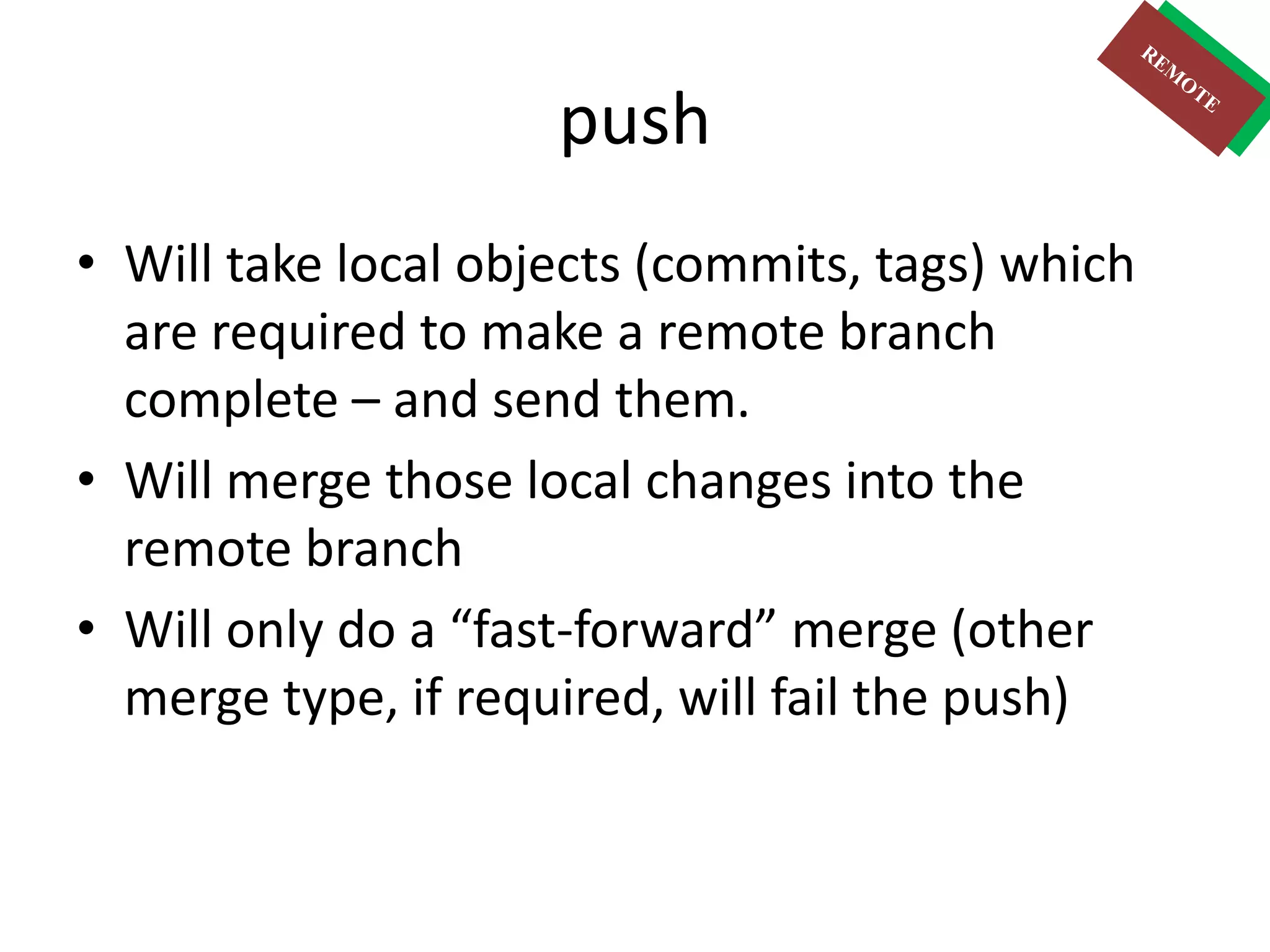 REMOTE

push

• Will take local objects (commits, tags) which are required to make a remote branch complete – and send them.

• Will merge those local changes into the remote branch

• Will only do a “fast-forward” merge (other merge type, if required, will fail the push)